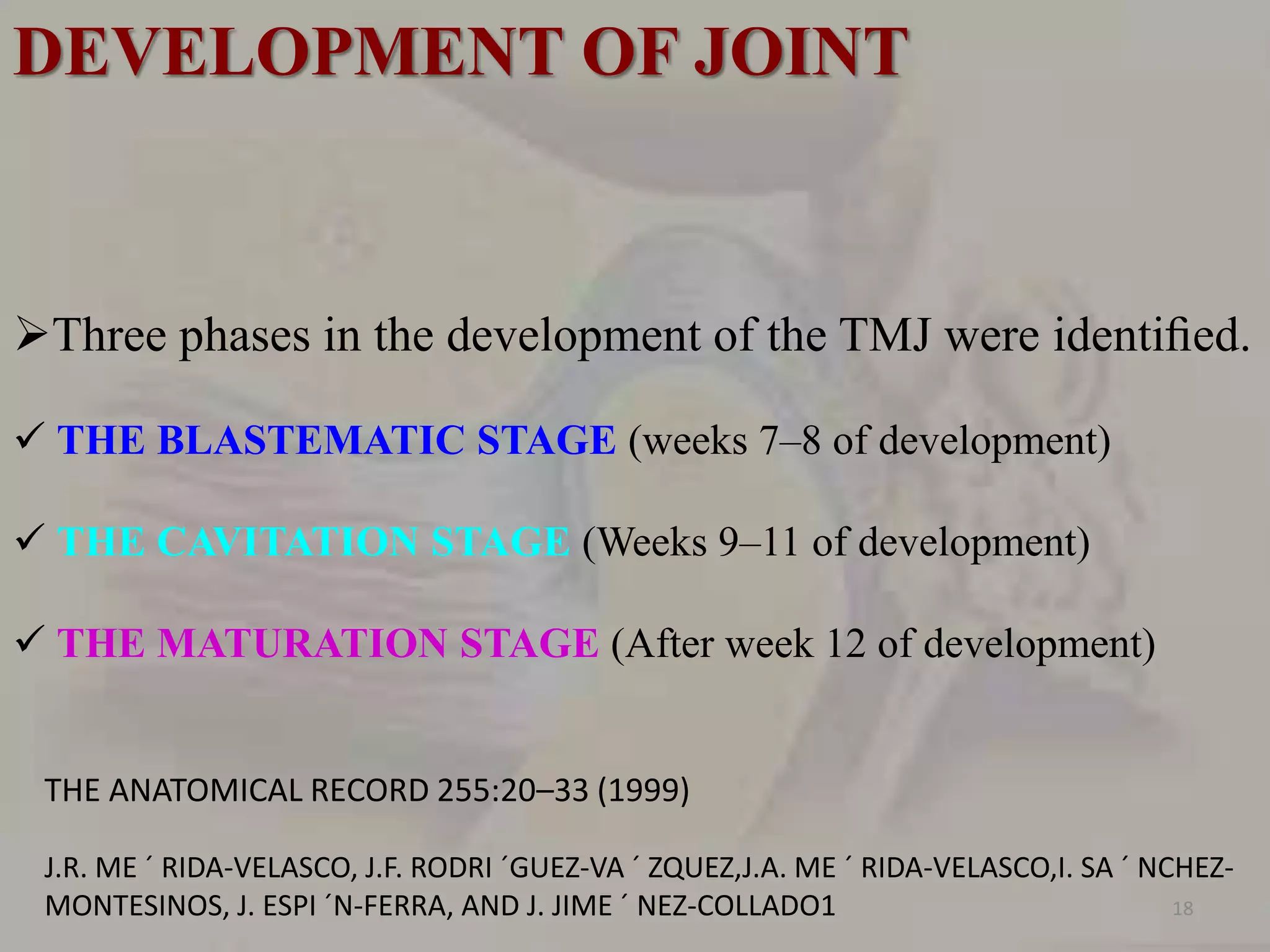 DEVELOPMENT OF JOINT

➢Three phases in the development of the TMJ were identified.

✓ THE BLASTEMATIC STAGE (weeks 7–8 of development)

✓ THE CAVITATION STAGE (Weeks 9–11 of development)

✓ THE MATURATION STAGE (After week 12 of development)

THE ANATOMICAL RECORD 255:20–33 (1999)

J.R. ME ´ RIDA-VELASCO, J.F. RODRI ´GUEZ-VA ´ ZQUEZ,J.A. ME ´ RIDA-VELASCO,I. SA ´ NCHEZ-MONTESINOS, J. ESPI ´N-FERRA, AND J. JIME ´ NEZ-COLLADO1

18